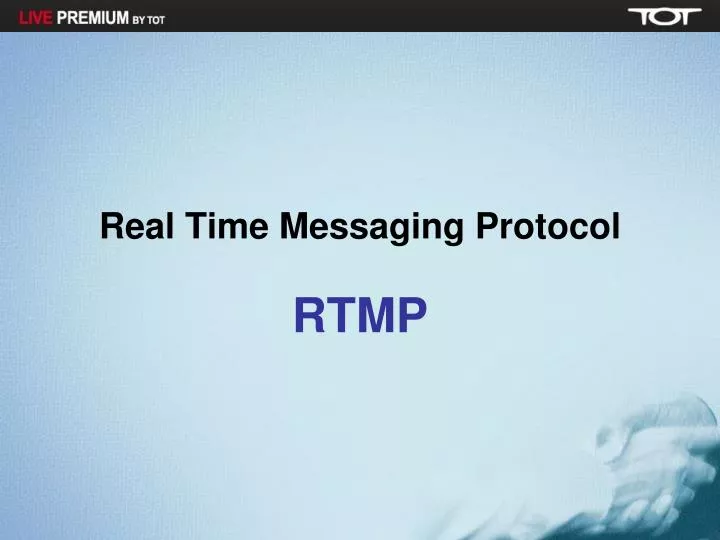 LIVE PREMIUM BY TOT

TOT

Real Time Messaging Protocol

RTMP